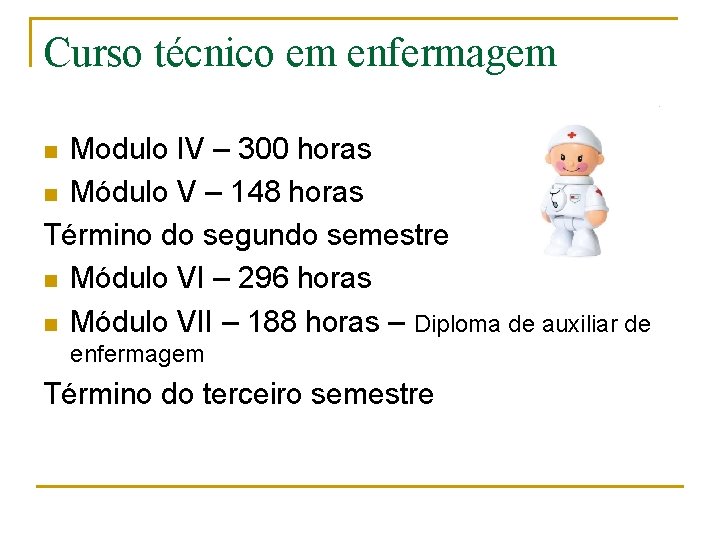 Curso técnico em enfermagem

- Modulo IV – 300 horas
- Módulo V – 148 horas

Término do segundo semestre

- Módulo VI – 296 horas
- Módulo VII – 188 horas – Diploma de auxiliar de enfermagem

Término do terceiro semestre